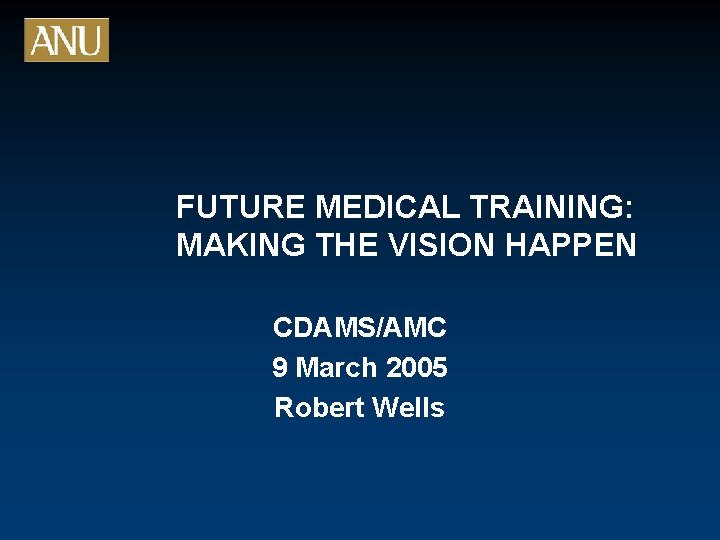 ANU

FUTURE MEDICAL TRAINING: MAKING THE VISION HAPPEN

CDAMS/AMC
9 March 2005
Robert Wells